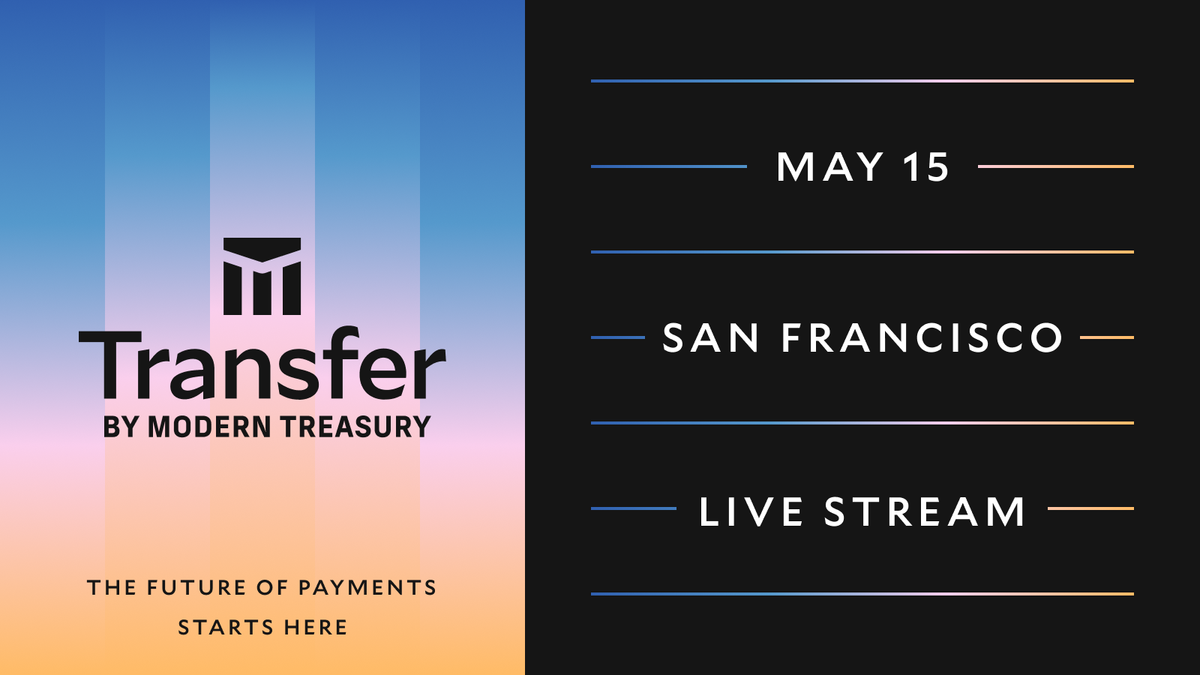 Transfer
BY MODERN TREASURY

THE FUTURE OF PAYMENTS STARTS HERE

MAY 15

SAN FRANCISCO

LIVE STREAM